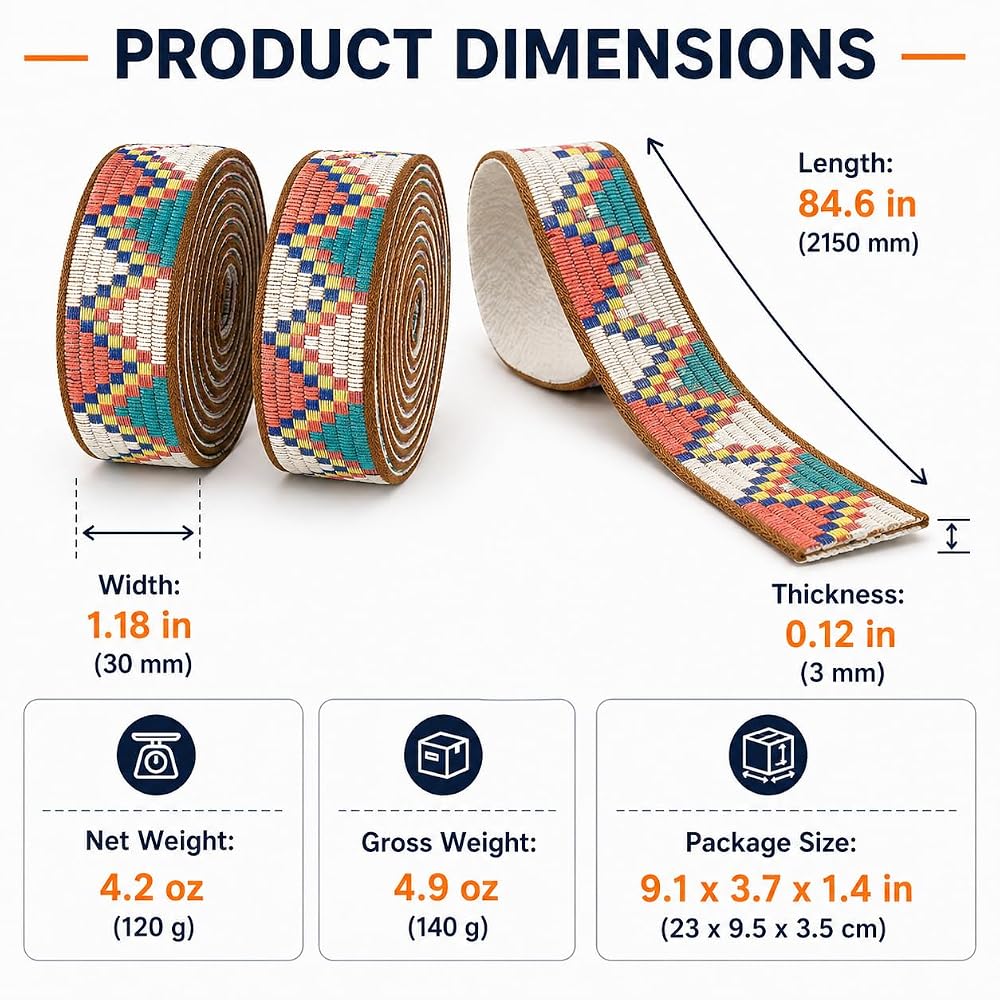 PRODUCT DIMENSIONS

Length:
84.6 in
(2150 mm)

Width:
1.18 in
(30 mm)

Thickness:
0.12 in
(3 mm)

Net Weight:
4.2 oz
(120 g)

Gross Weight:
4.9 oz
(140 g)

Package Size:
9.1 x 3.7 x 1.4 in
(23 x 9.5 x 3.5 cm)